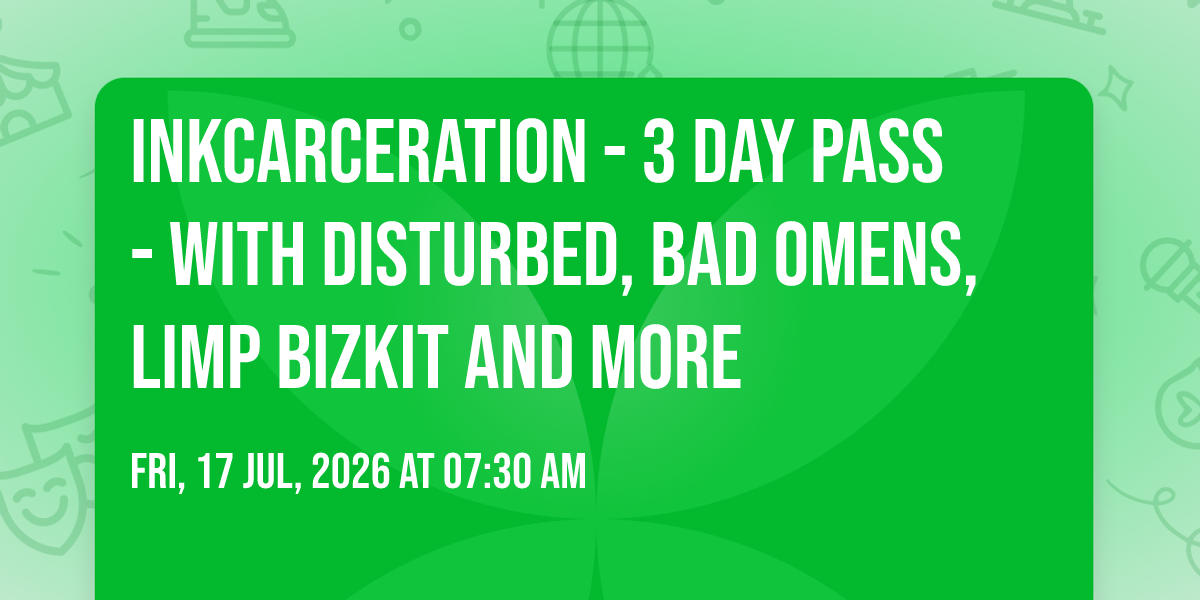 INKCARCERATION - 3 DAY PASS - WITH DISTURBED, BAD OMENS, LIMP BIZKIT AND MORE

FRI, 17 JUL, 2026 AT 07:30 AM